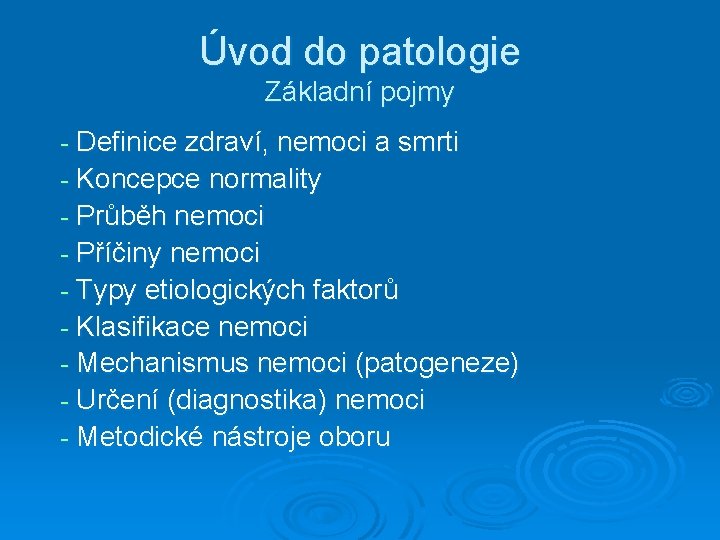 Úvod do patologie
Základní pojmy

- Definice zdraví, nemoci a smrti
- Koncepce normality
- Průběh nemoci
- Příčiny nemoci
- Typy etiologických faktorů
- Klasifikace nemoci
- Mechanismus nemoci (patogeneze)
- Určení (diagnostika) nemoci
- Metodické nástroje oboru